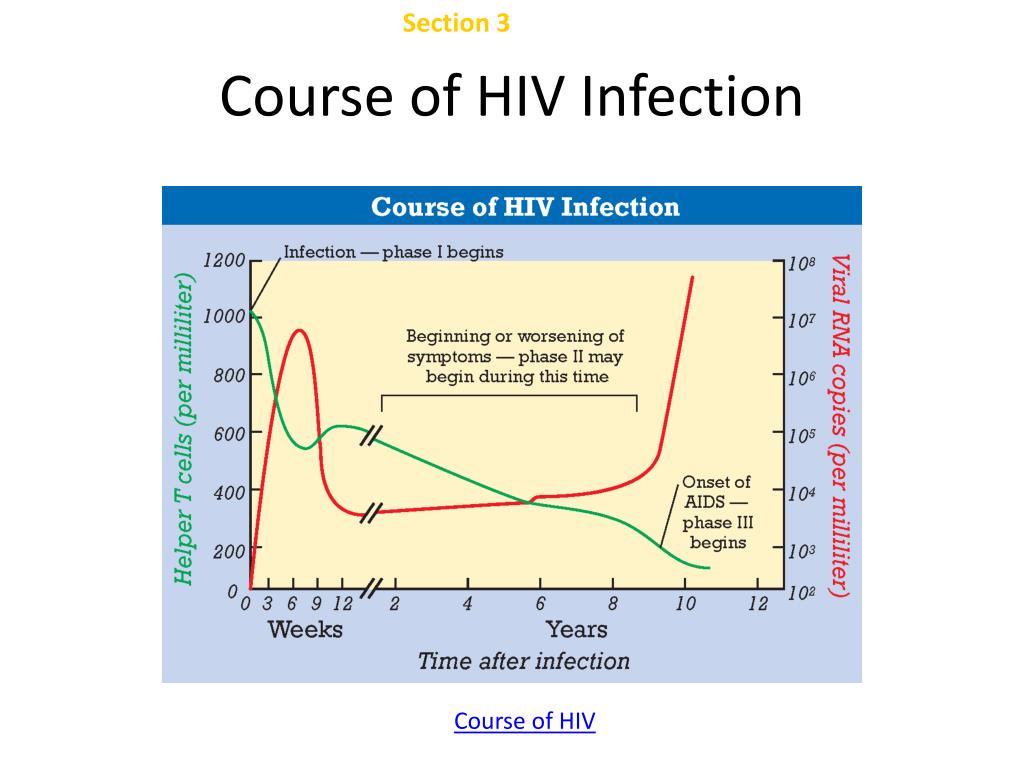 Section 3

Course of HIV Infection

Course of HIV Infection

Helper T cells (per milliliter)

1200
1000
800
600
400
200
0

Infection — phase I begins

Beginning or worsening of symptoms — phase II may begin during this time

Onset of AIDS — phase III begins

Viral RNA copies (per milliliter)

$10^8$
$10^7$
$10^6$
$10^5$
$10^4$
$10^3$
$10^2$

0 3 6 9 12 2 4 6 8 10 12

Weeks Years

Time after infection

Course of HIV